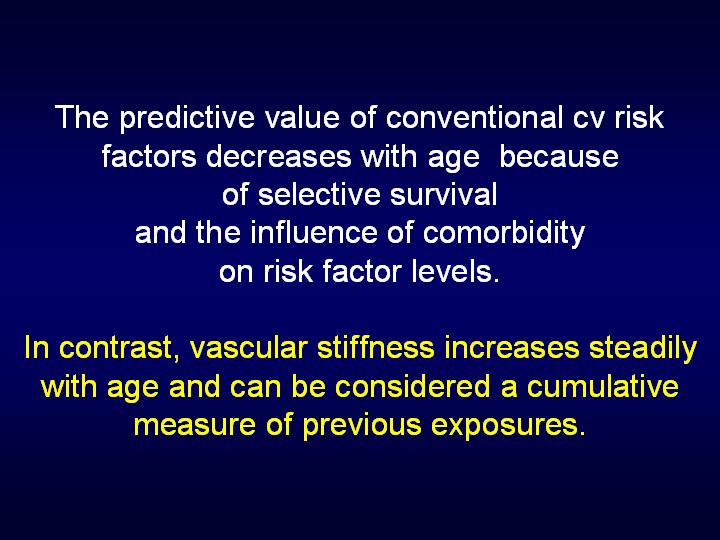 The predictive value of conventional cv risk factors decreases with age  because of selective survival and the influence of comorbidity on risk factor levels.

In contrast, vascular stiffness increases steadily with age and can be considered a cumulative measure of previous exposures.